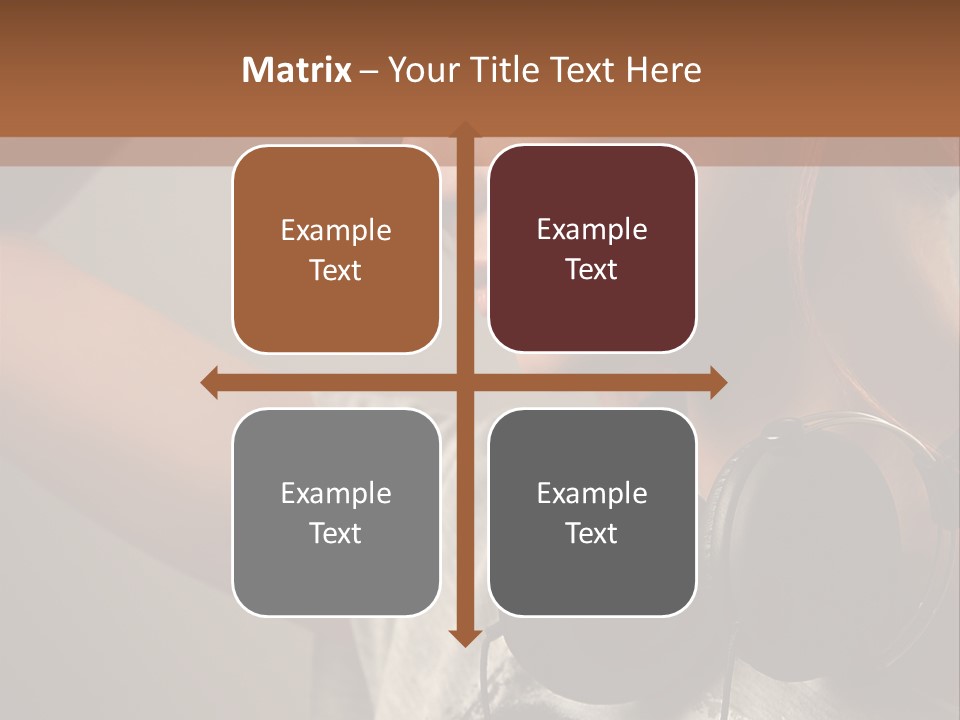 Matrix – Your Title Text Here

Example Text

Example Text

Example Text

Example Text